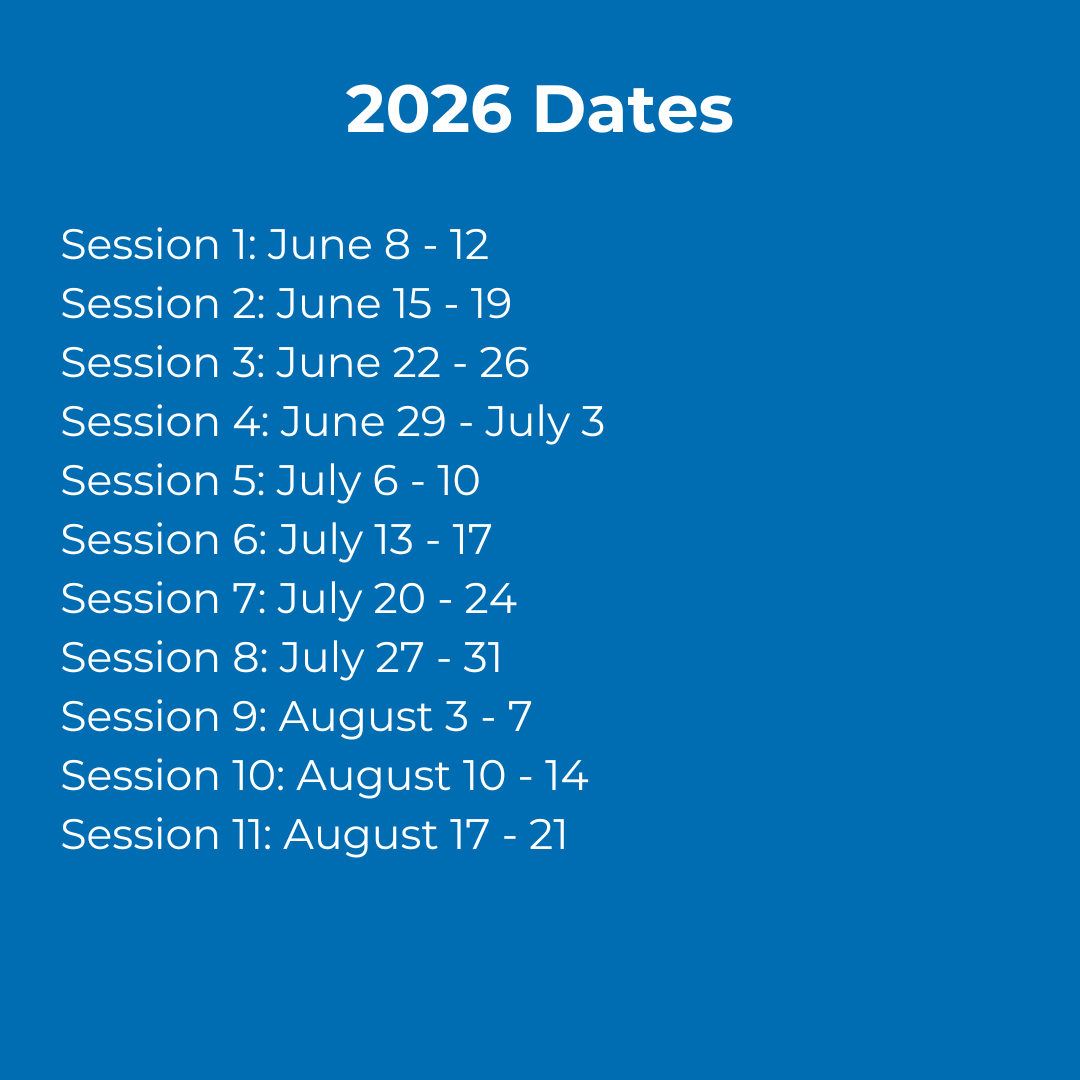 2026 Dates

Session 1: June 8 - 12
Session 2: June 15 - 19
Session 3: June 22 - 26
Session 4: June 29 - July 3
Session 5: July 6 - 10
Session 6: July 13 - 17
Session 7: July 20 - 24
Session 8: July 27 - 31
Session 9: August 3 - 7
Session 10: August 10 - 14
Session 11: August 17 - 21